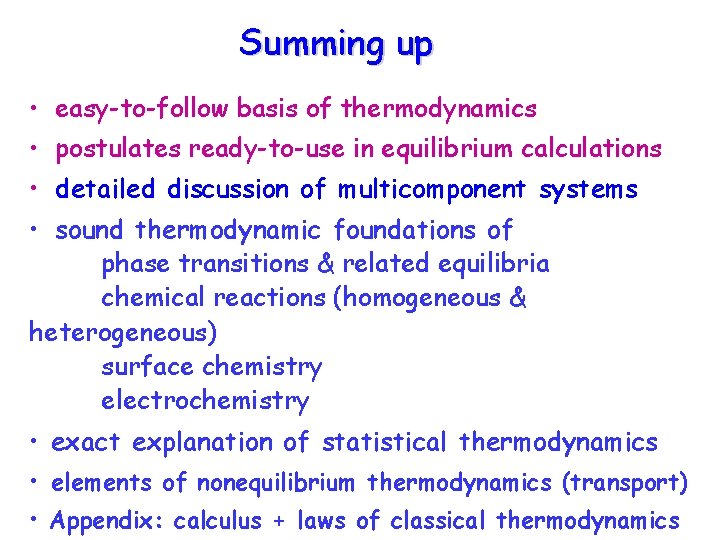 Summing up

• easy-to-follow basis of thermodynamics
• postulates ready-to-use in equilibrium calculations
• detailed discussion of multicomponent systems
• sound thermodynamic foundations of
phase transitions & related equilibria
chemical reactions (homogeneous & heterogeneous)
surface chemistry
electrochemistry
• exact explanation of statistical thermodynamics
• elements of nonequilibrium thermodynamics (transport)
• Appendix: calculus + laws of classical thermodynamics